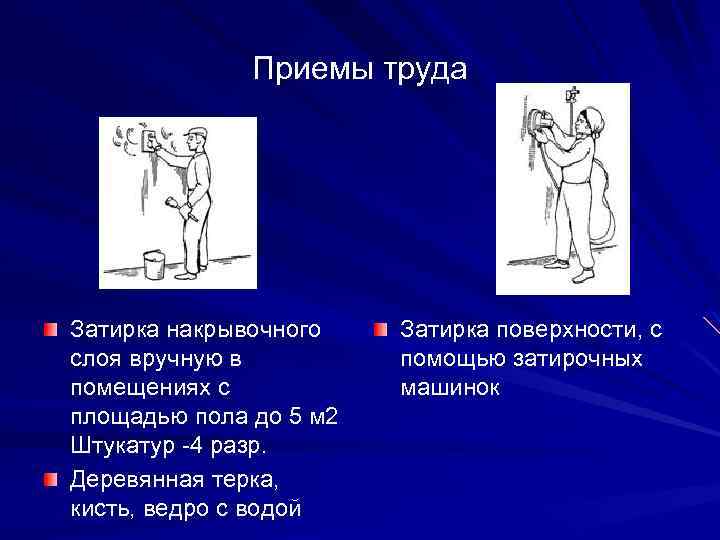 Приемы труда

Затирка накрывочного слоя вручную в помещениях с площадью пола до 5 м2 Штукатур -4 разр.

Деревянная терка, кисть, ведро с водой

Затирка поверхности, с помощью затирочных машинок